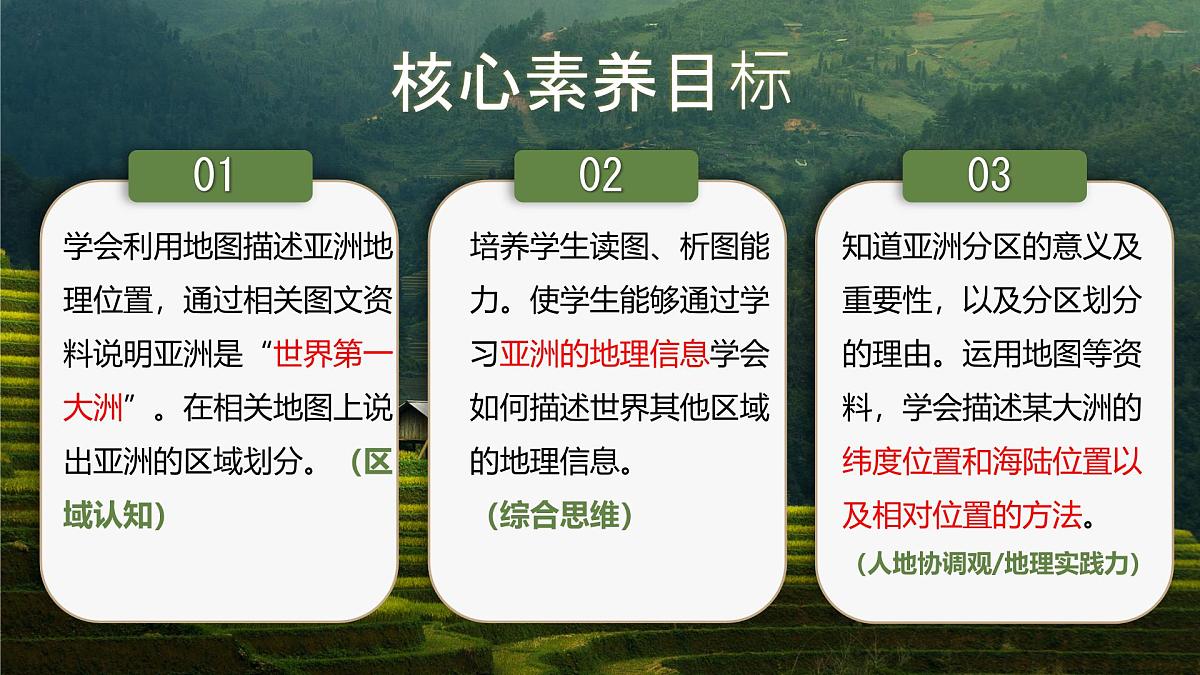 核心素养目标

01

学会利用地图描述亚洲地理位置，通过相关图文资料说明亚洲是“世界第一大洲”。在相关地图上说出亚洲的区域划分。（区域认知）

02

培养学生读图、析图能力。使学生能够通过学习亚洲的地理信息学会如何描述世界其他区域的地理信息。

（综合思维）

03

知道亚洲分区的意义及重要性，以及分区划分的理由。运用地图等资料，学会描述某大洲的纬度位置和海陆位置以及相对位置的方法。

（人地协调观/地理实践力）